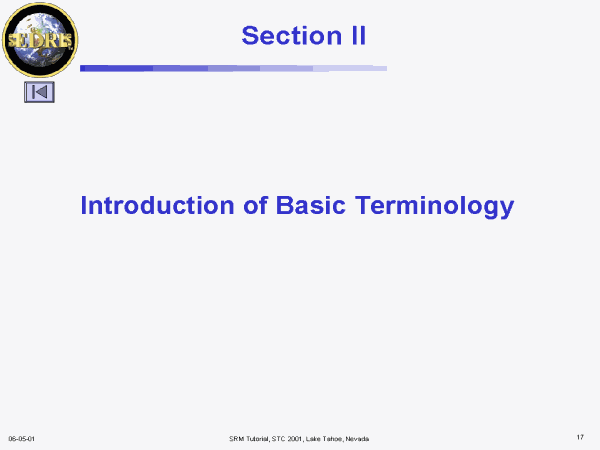 SEDRIS

Section II

Introduction of Basic Terminology

06-05-01

SRM Tutorial, STC 2001, Lake Tahoe, Nevada

17